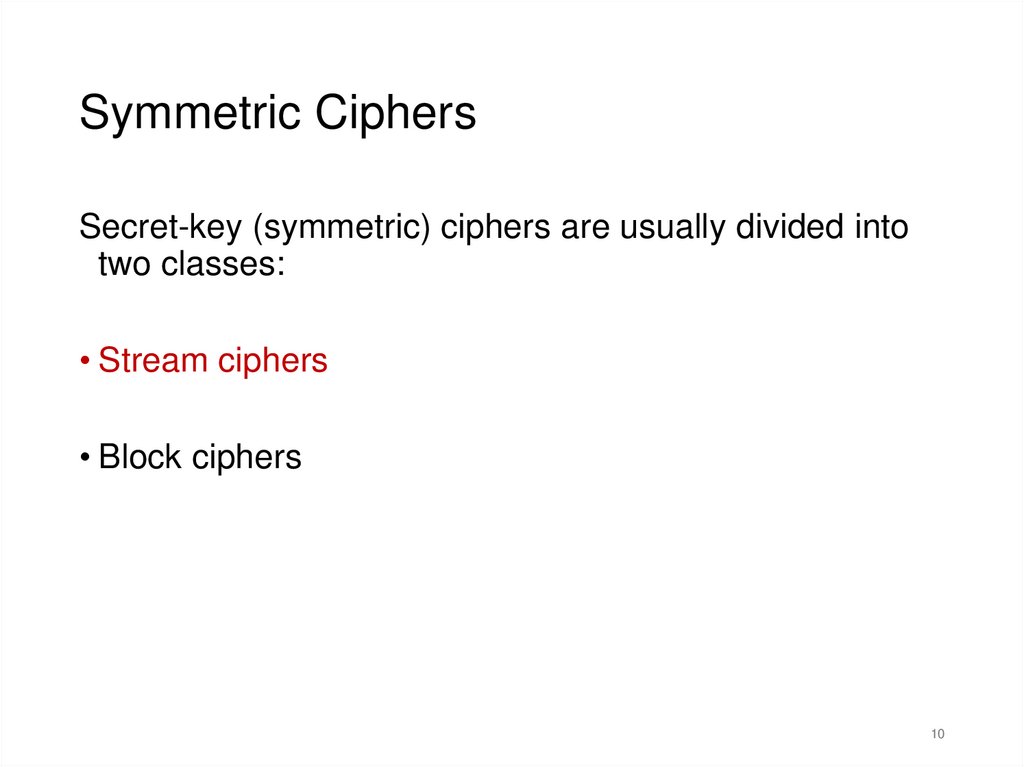 Symmetric Ciphers

Secret-key (symmetric) ciphers are usually divided into two classes:

• Stream ciphers

• Block ciphers

10